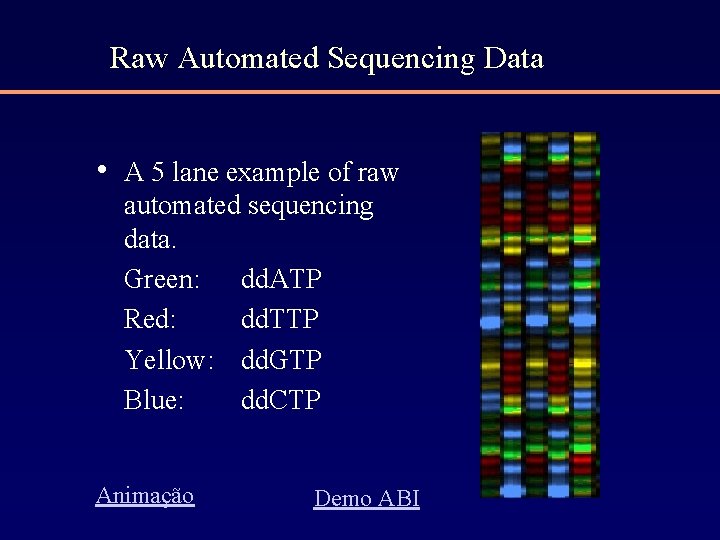 Raw Automated Sequencing Data

• A 5 lane example of raw automated sequencing data.

Green: ddATP
Red: ddTTP
Yellow: ddGTP
Blue: ddCTP

Animação

Demo ABI